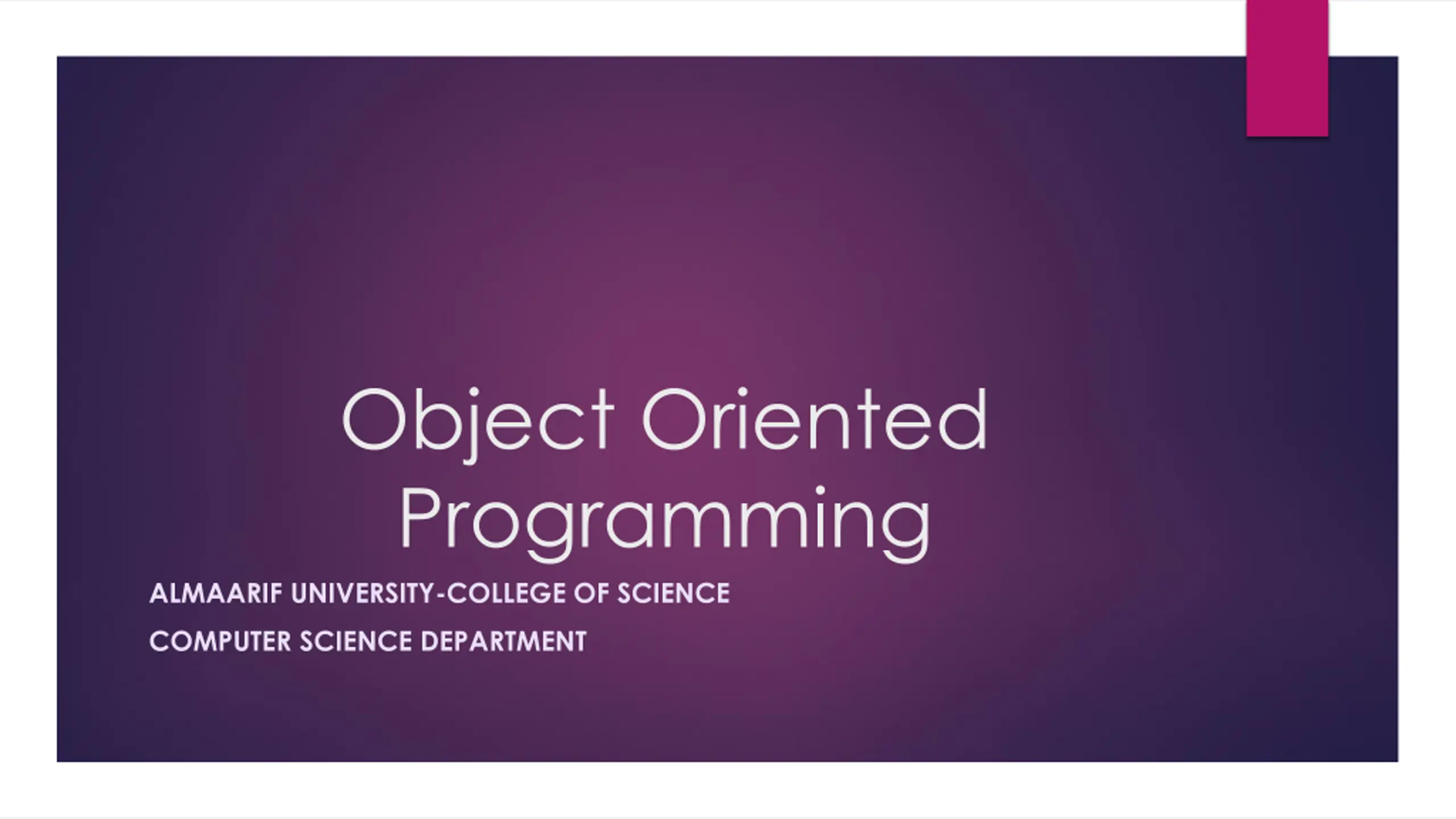 Object Oriented Programming

ALMAARIF UNIVERSITY-COLLEGE OF SCIENCE

COMPUTER SCIENCE DEPARTMENT